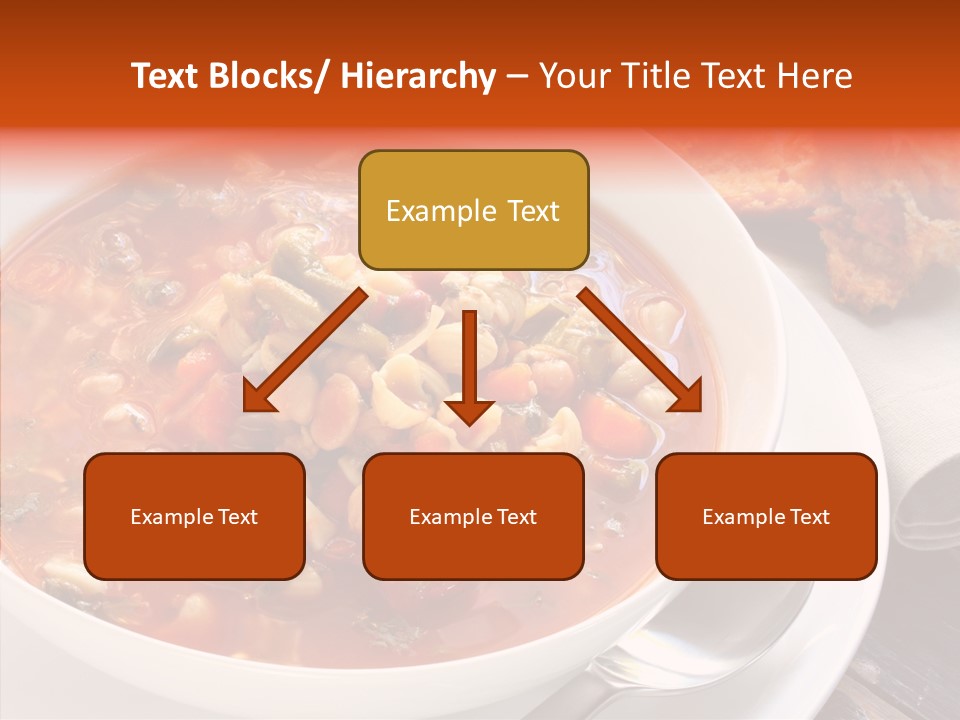 Text Blocks/ Hierarchy – Your Title Text Here

Example Text

Example Text

Example Text

Example Text